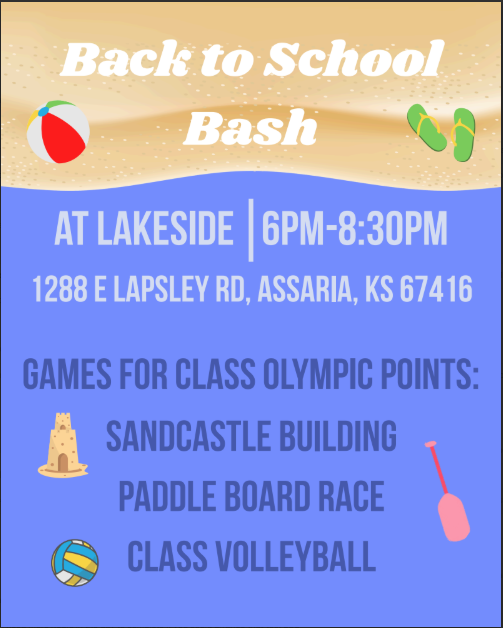 Back to School Bash

AT LAKESIDE | 6PM-8:30PM

1288 E LAPSLEY RD, ASSARIA, KS 67416

GAMES FOR CLASS OLYMPIC POINTS:

SANDCASTLE BUILDING

PADDLE BOARD RACE

CLASS VOLLEYBALL